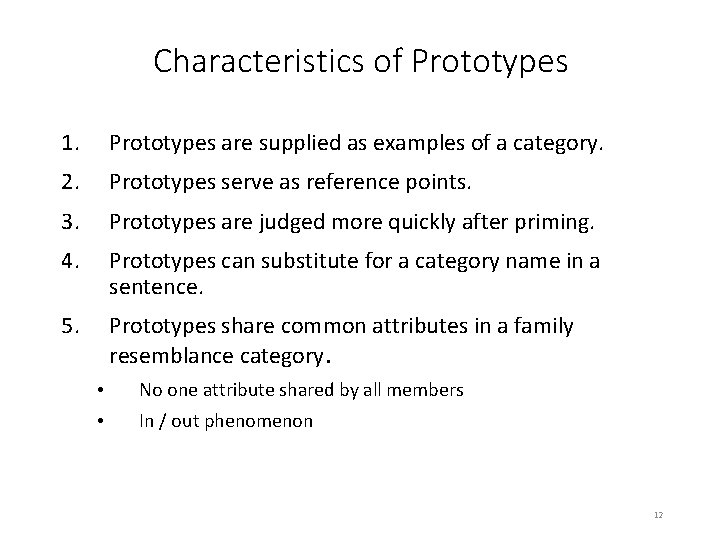 Characteristics of Prototypes

1. Prototypes are supplied as examples of a category.
2. Prototypes serve as reference points.
3. Prototypes are judged more quickly after priming.
4. Prototypes can substitute for a category name in a sentence.
5. Prototypes share common attributes in a family resemblance category.
• No one attribute shared by all members
• In / out phenomenon

12